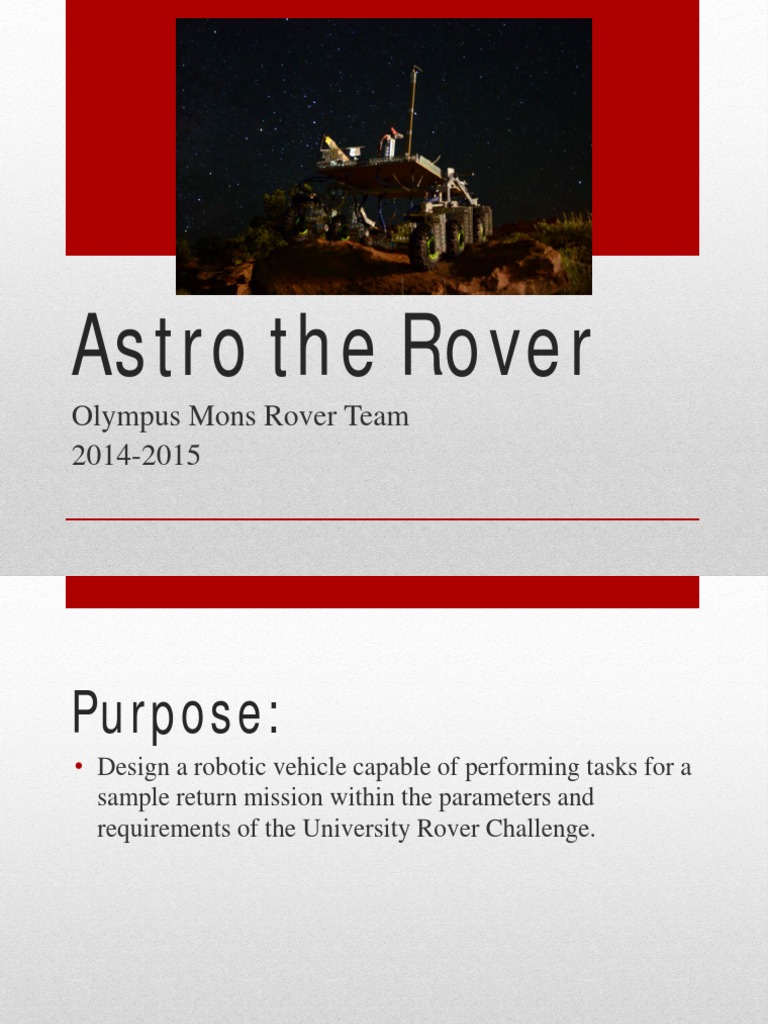 Astro the Rover

Olympus Mons Rover Team
2014-2015

Purpose:

• Design a robotic vehicle capable of performing tasks for a sample return mission within the parameters and requirements of the University Rover Challenge.